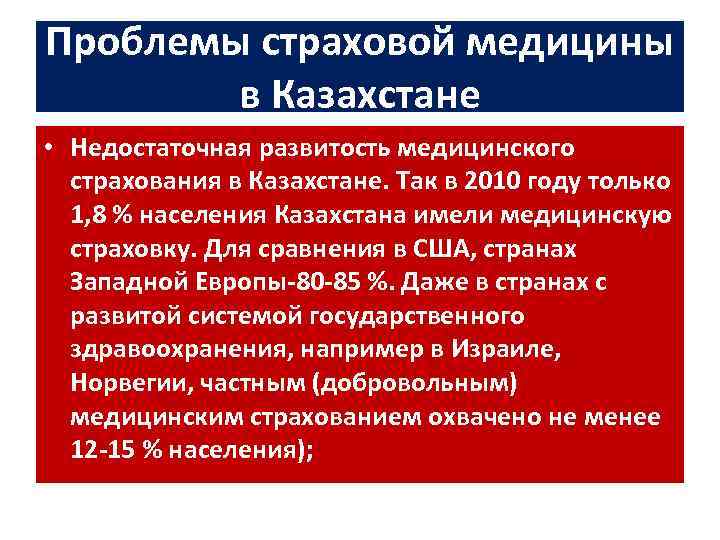 Проблемы страховой медицины в Казахстане

• Недостаточная развитость медицинского страхования в Казахстане. Так в 2010 году только 1,8 % населения Казахстана имели медицинскую страховку. Для сравнения в США, странах Западной Европы-80-85 %. Даже в странах с развитой системой государственного здравоохранения, например в Израиле, Норвегии, частным (добровольным) медицинским страхованием охвачено не менее 12-15 % населения);